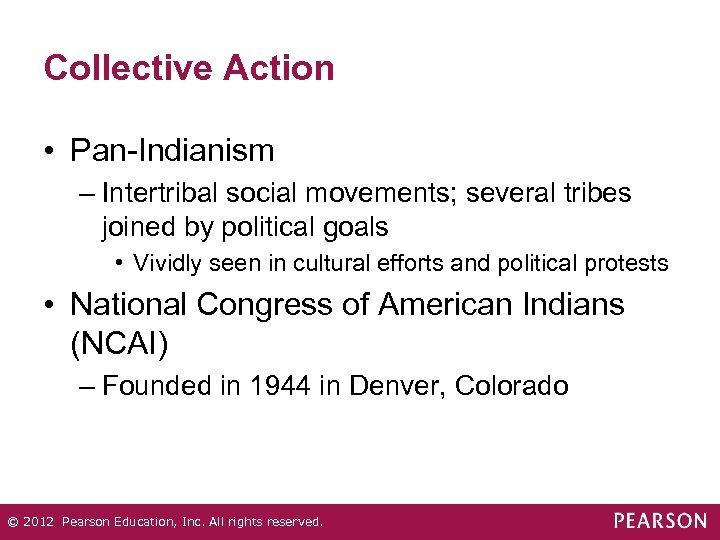 Collective Action

• Pan-Indianism
– Intertribal social movements; several tribes joined by political goals
• Vividly seen in cultural efforts and political protests

• National Congress of American Indians (NCAI)
– Founded in 1944 in Denver, Colorado

© 2012 Pearson Education, Inc. All rights reserved.

PEARSON